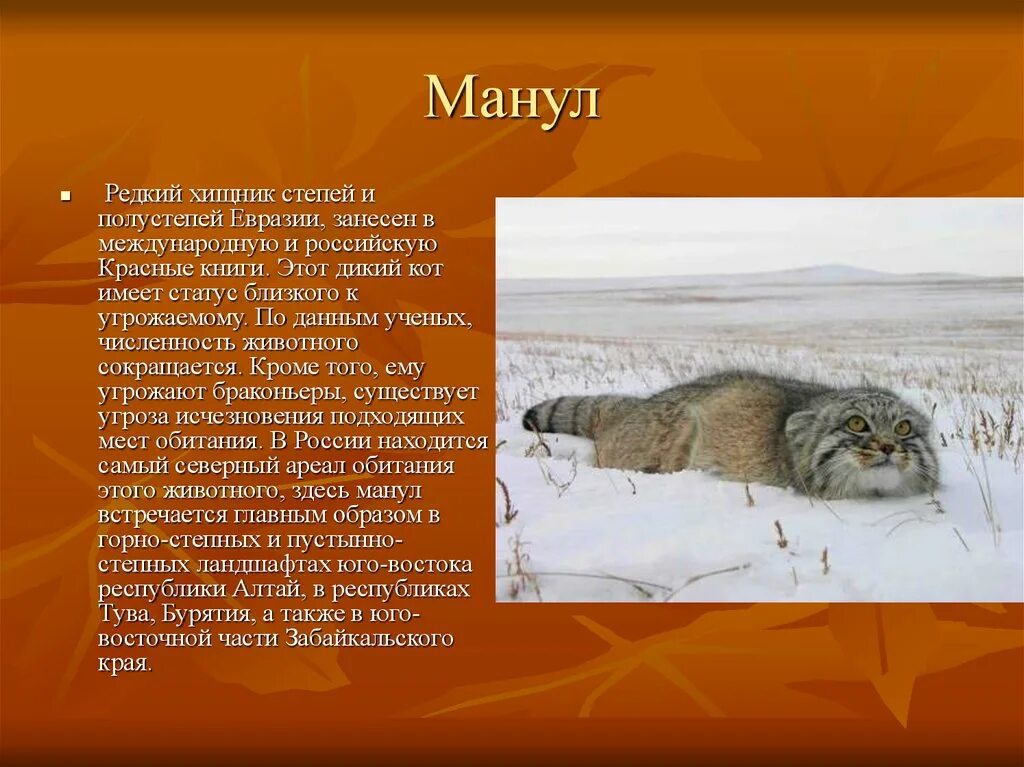 Манул

Редкий хищник степей и полустепей Евразии, занесен в международную и российскую Красные книги. Этот дикий кот имеет статус близкого к угрожаемому. По данным ученых, численность животного сокращается. Кроме того, ему угрожают браконьеры, существует угроза исчезновения подходящих мест обитания. В России находится самый северный ареал обитания этого животного, здесь манул встречается главным образом в горно-степных и пустынно-степных ландшафтах юго-востока республики Алтай, в республиках Тува, Бурятия, а также в юго-восточной части Забайкальского края.